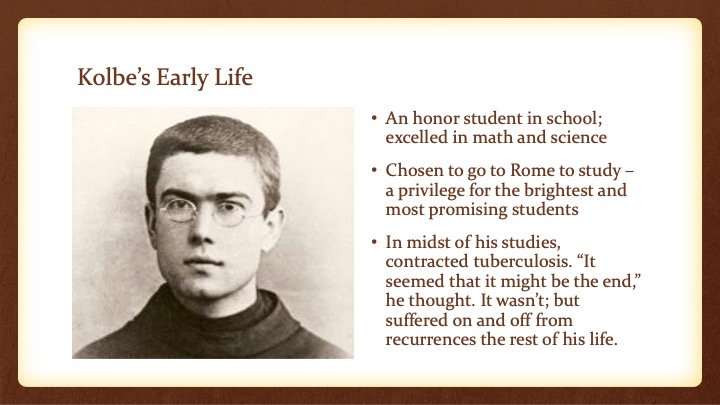 Kolbe's Early Life

• An honor student in school; excelled in math and science

• Chosen to go to Rome to study – a privilege for the brightest and most promising students

• In midst of his studies, contracted tuberculosis. "It seemed that it might be the end," he thought. It wasn't; but suffered on and off from recurrences the rest of his life.